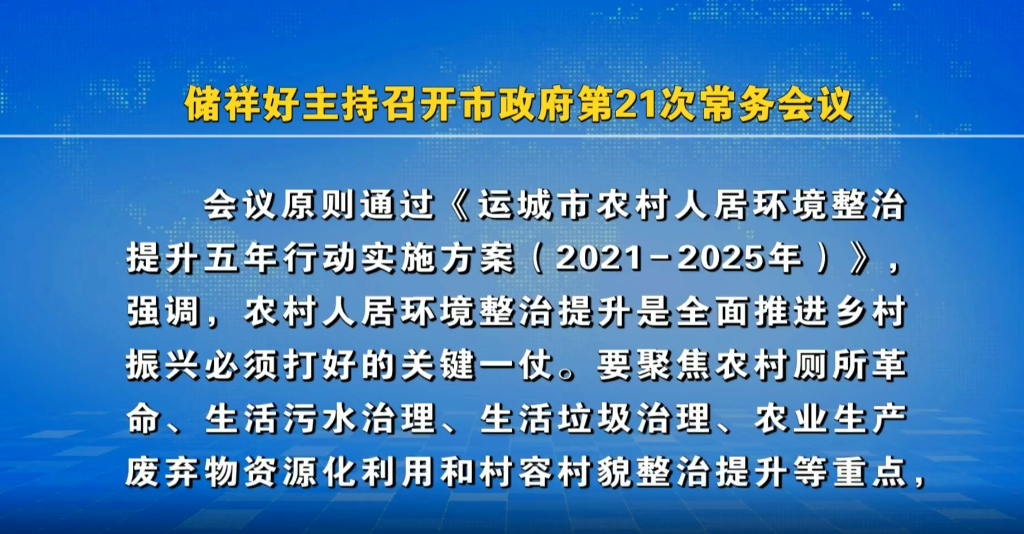 储祥好主持召开市政府第21次常务会议

会议原则通过《运城市农村人居环境整治提升五年行动实施方案（2021－2025年）》，强调，农村人居环境整治提升是全面推进乡村振兴必须打好的关键一仗。要聚焦农村厕所革命、生活污水治理、生活垃圾治理、农业生产废弃物资源化利用和村容村貌整治提升等重点，